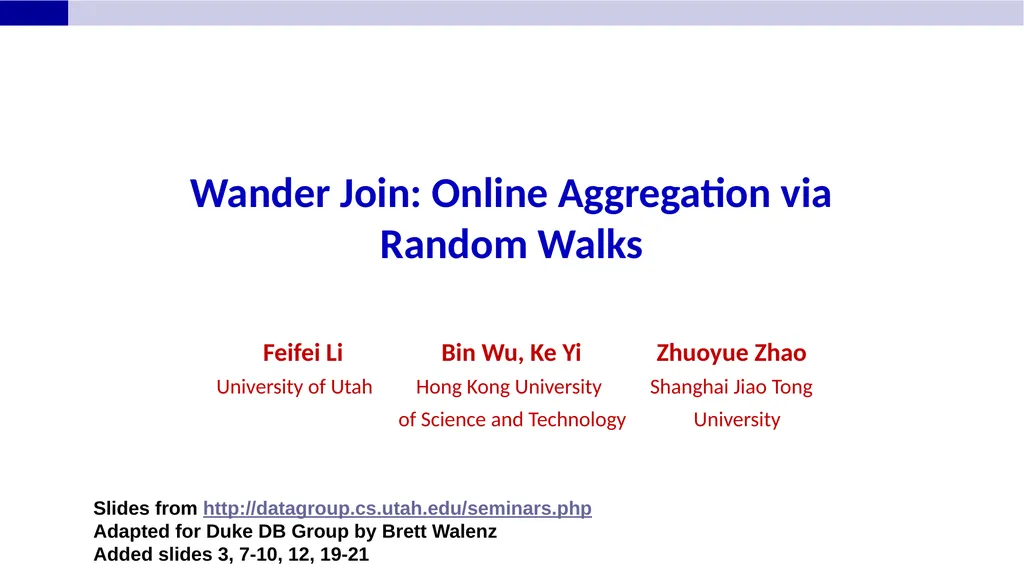 Wander Join: Online Aggregation via Random Walks

Feifei Li
University of Utah

Bin Wu, Ke Yi
Hong Kong University of Science and Technology

Zhuoyue Zhao
Shanghai Jiao Tong University

Slides from http://datagroup.cs.utah.edu/seminars.php
Adapted for Duke DB Group by Brett Walenz
Added slides 3, 7-10, 12, 19-21